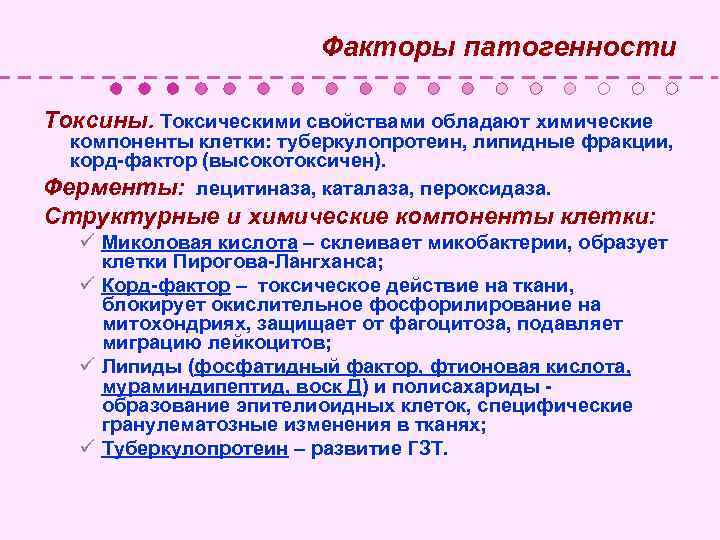 Факторы патогенности

Токсины. Токсическими свойствами обладают химические компоненты клетки: туберкулопротеин, липидные фракции, корд-фактор (высокотоксичен).

Ферменты: лецитиназа, каталаза, пероксидаза.

Структурные и химические компоненты клетки:

✓ Миколовая кислота – склеивает микобактерии, образует клетки Пирогова-Лангханса;

✓ Корд-фактор – токсическое действие на ткани, блокирует окислительное фосфорилирование на митохондриях, защищает от фагоцитоза, подавляет миграцию лейкоцитов;

✓ Липиды (фосфатидный фактор, фтионовая кислота, мураминдипептид, воск Д) и полисахариды - образование эпителиоидных клеток, специфические гранулематозные изменения в тканях;

✓ Туберкулопротеин – развитие ГЗТ.